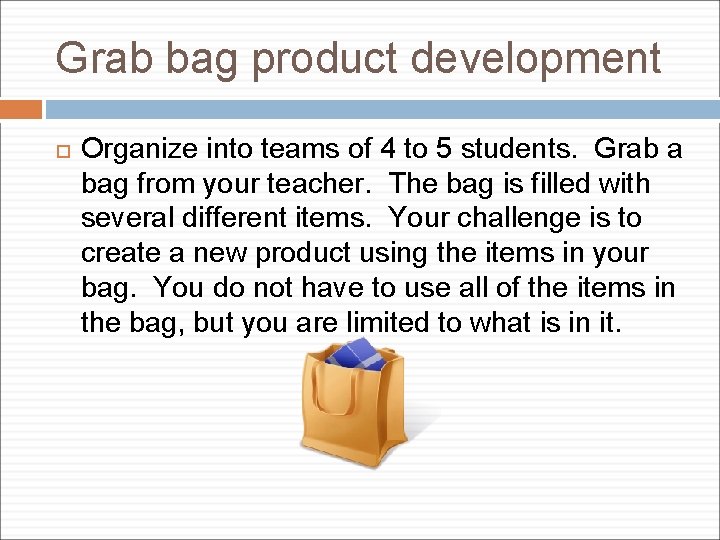 Grab bag product development

Organize into teams of 4 to 5 students. Grab a bag from your teacher. The bag is filled with several different items. Your challenge is to create a new product using the items in your bag. You do not have to use all of the items in the bag, but you are limited to what is in it.